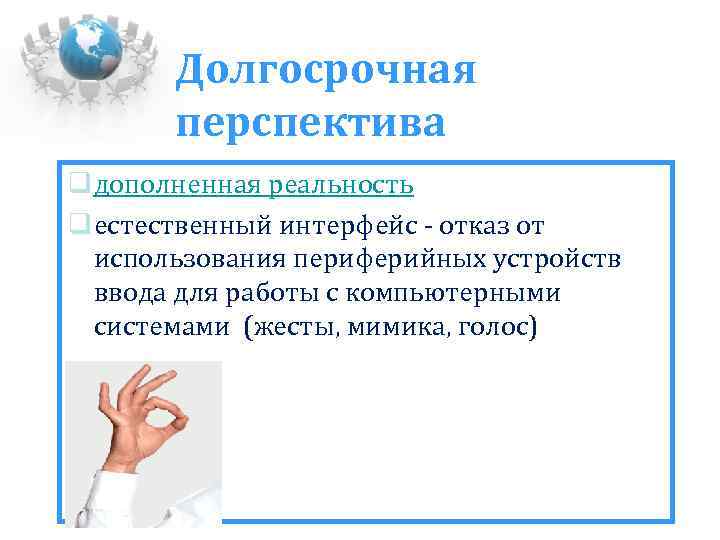 Долгосрочная перспектива

дополненная реальность

естественный интерфейс - отказ от использования периферийных устройств ввода для работы с компьютерными системами (жесты, мимика, голос)